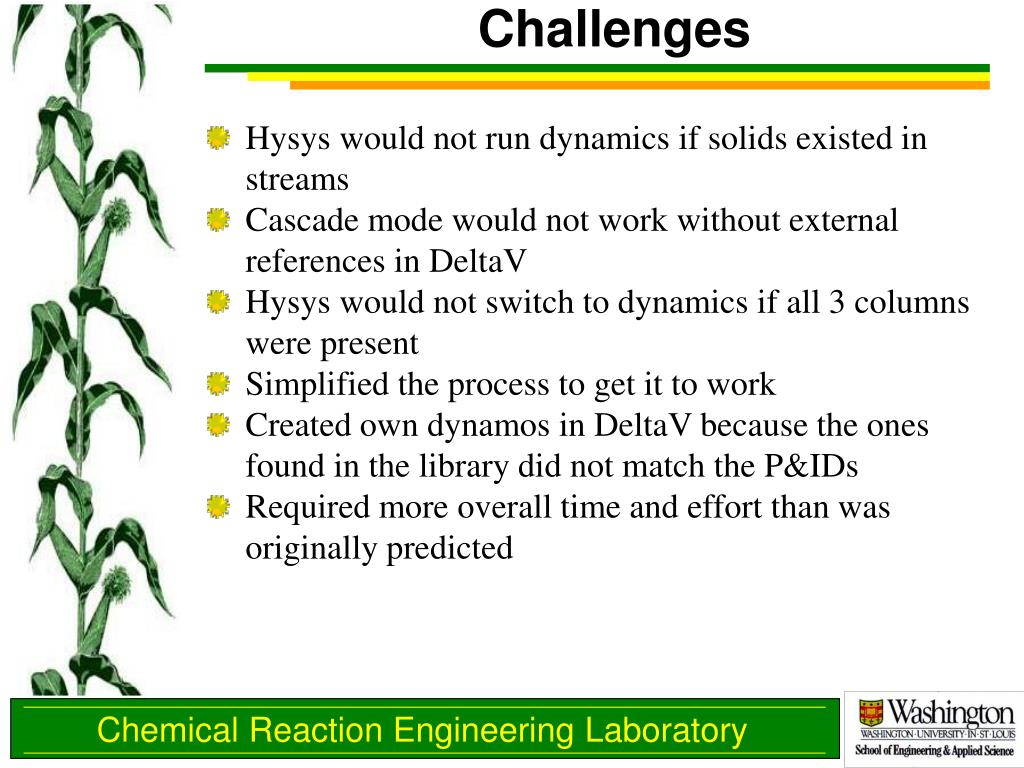 Challenges

Hysys would not run dynamics if solids existed in streams

Cascade mode would not work without external references in DeltaV

Hysys would not switch to dynamics if all 3 columns were present

Simplified the process to get it to work

Created own dynamos in DeltaV because the ones found in the library did not match the P&IDs

Required more overall time and effort than was originally predicted

Chemical Reaction Engineering Laboratory

Washington
WASHINGTON·UNIVERSITY·IN·ST·LOUIS
School of Engineering & Applied Science